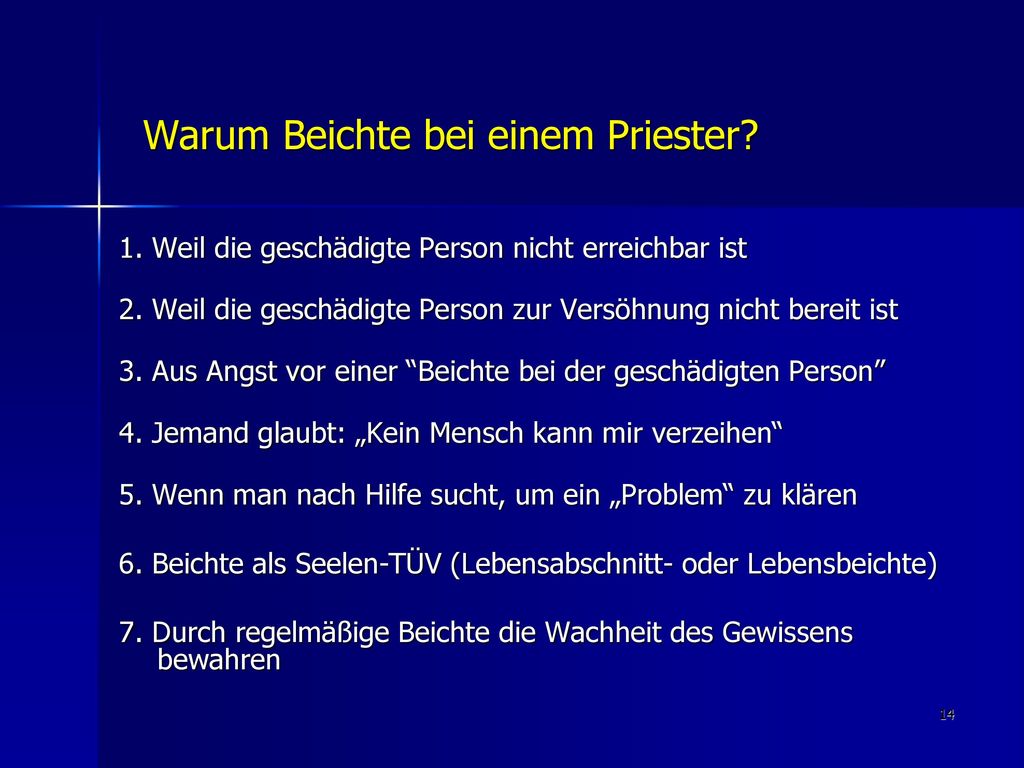 Warum Beichte bei einem Priester?

1. Weil die geschädigte Person nicht erreichbar ist

2. Weil die geschädigte Person zur Versöhnung nicht bereit ist

3. Aus Angst vor einer “Beichte bei der geschädigten Person”

4. Jemand glaubt: „Kein Mensch kann mir verzeihen“

5. Wenn man nach Hilfe sucht, um ein „Problem“ zu klären

6. Beichte als Seelen-TÜV (Lebensabschnitt- oder Lebensbeichte)

7. Durch regelmäßige Beichte die Wachheit des Gewissens bewahren

14